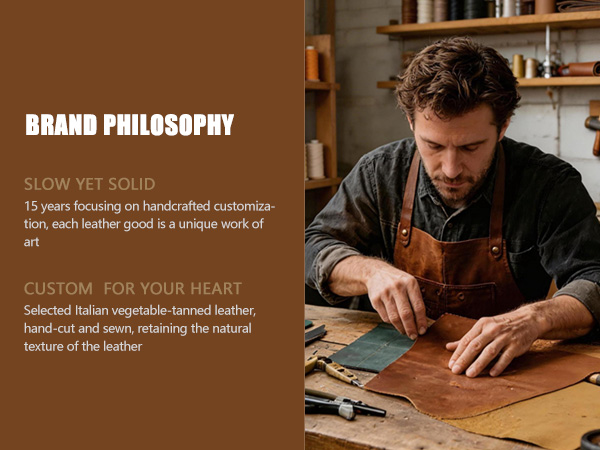 BRAND PHILOSOPHY

SLOW YET SOLID

15 years focusing on handcrafted customization, each leather good is a unique work of art

CUSTOM FOR YOUR HEART

Selected Italian vegetable-tanned leather, hand-cut and sewn, retaining the natural texture of the leather